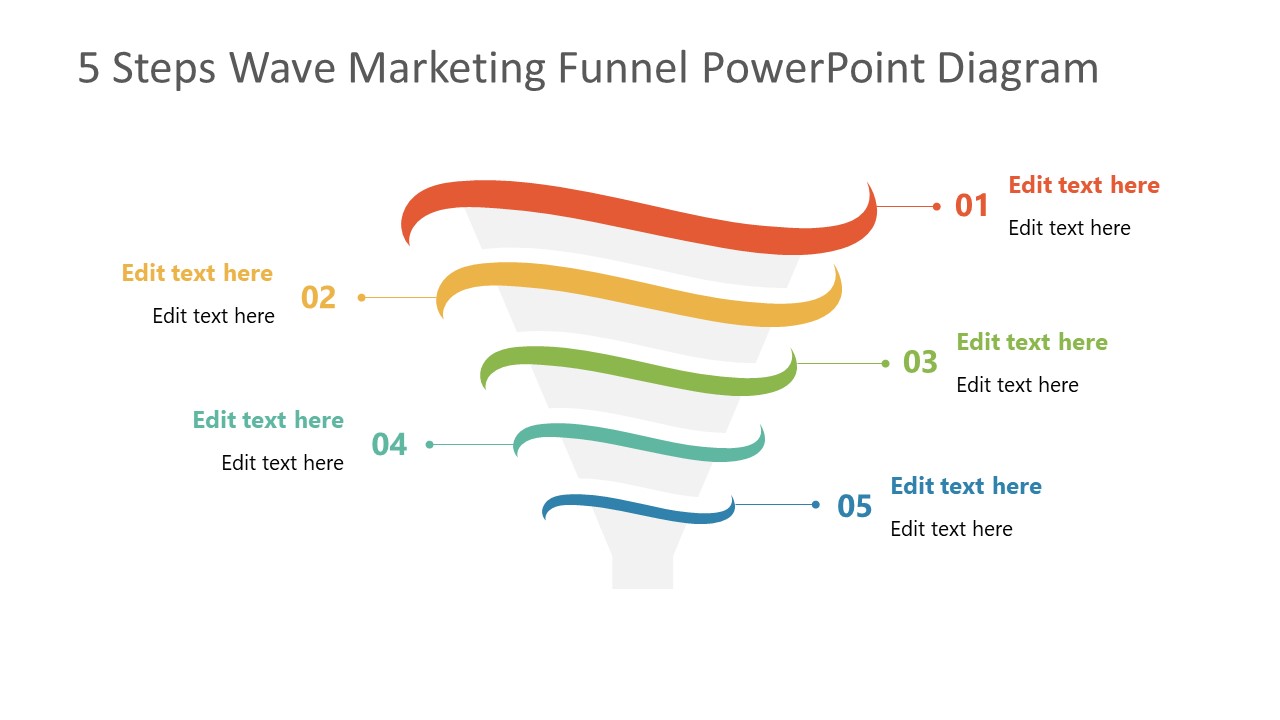 5 Steps Wave Marketing Funnel PowerPoint Diagram

01 Edit text here
Edit text here

Edit text here
Edit text here 02

03 Edit text here
Edit text here

Edit text here
Edit text here 04

05 Edit text here
Edit text here